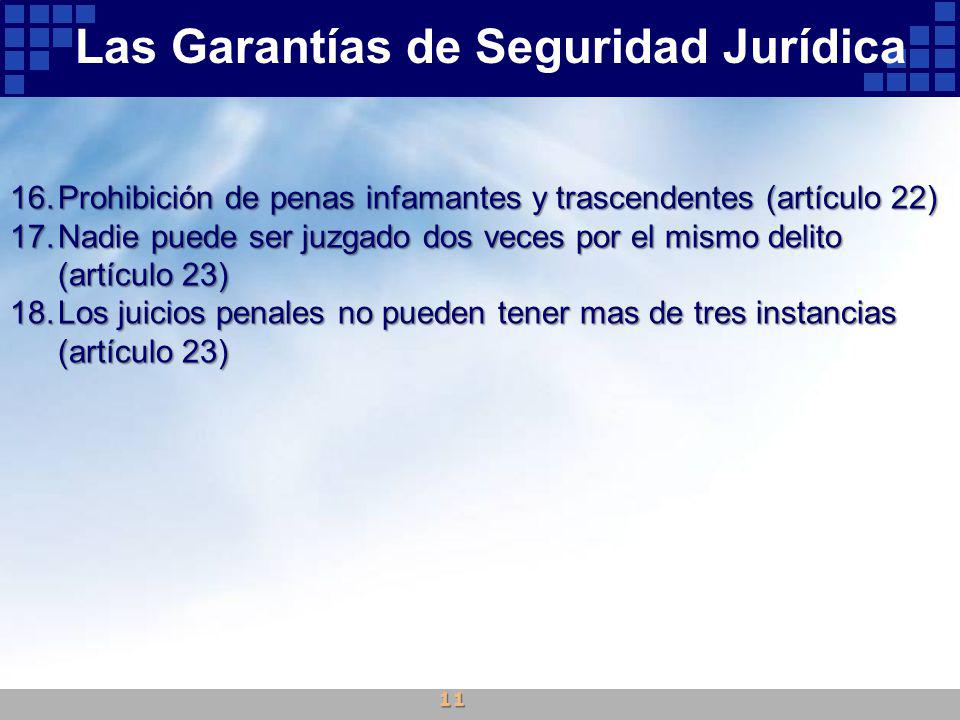 Las Garantías de Seguridad Jurídica

16. Prohibición de penas infamantes y trascendentes (artículo 22)
17. Nadie puede ser juzgado dos veces por el mismo delito (artículo 23)
18. Los juicios penales no pueden tener mas de tres instancias (artículo 23)

11